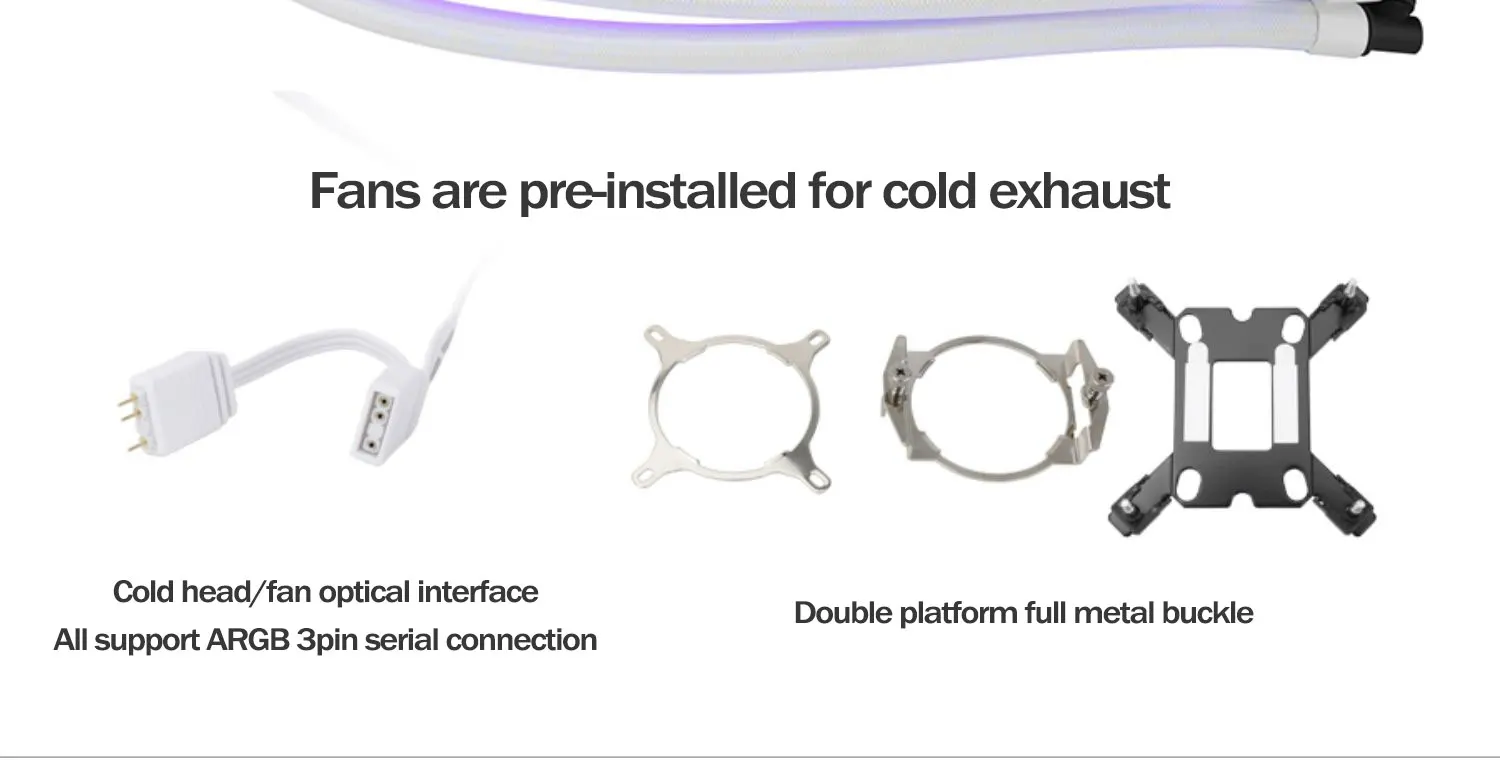 Fans are pre-installed for cold exhaust

Cold head/fan optical interface
All support ARGB 3pin serial connection

Double platform full metal buckle